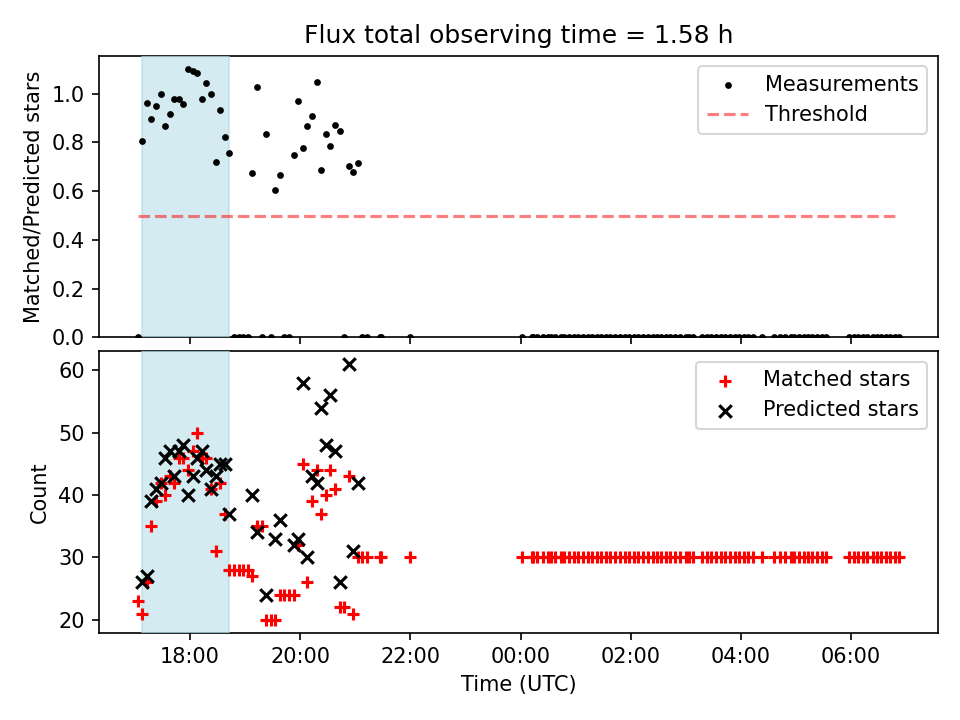 Flux total observing time = 1.58 h

Matched/Predicted stars

1.0
0.8
0.6
0.4
0.2
0.0

Measurements
Threshold

Count

60
50
40
30
20

Matched stars
Predicted stars

18:00
20:00
22:00
00:00
02:00
04:00
06:00

Time (UTC)